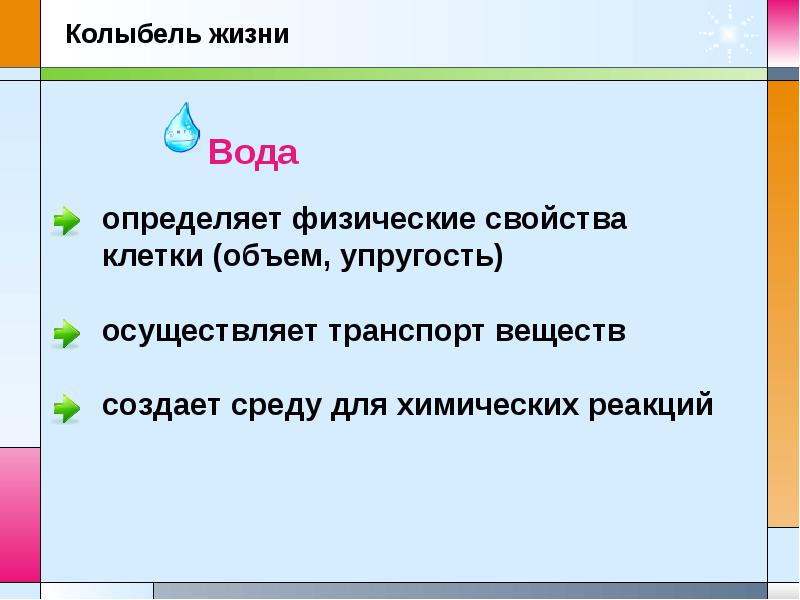 Колыбель жизни

Вода

определяет физические свойства клетки (объем, упругость)

осуществляет транспорт веществ

создает среду для химических реакций